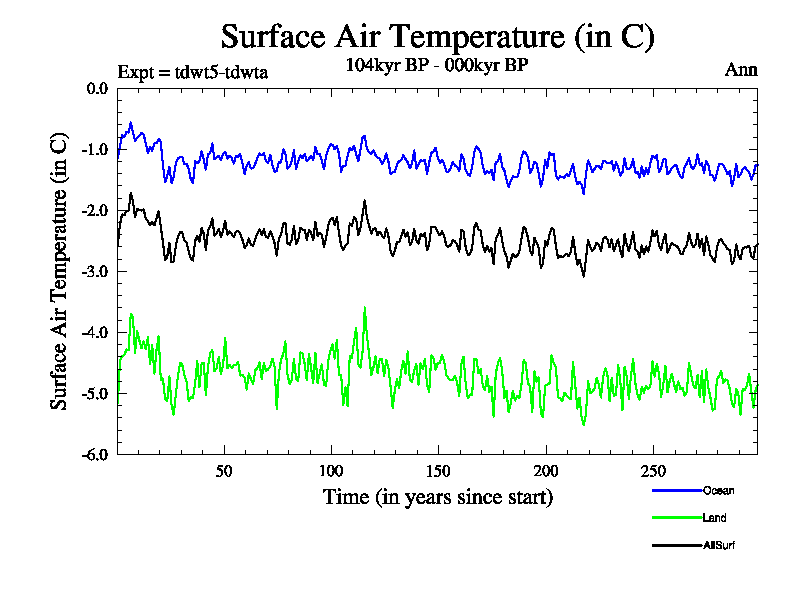 Surface Air Temperature (in C)

Expt = tdwt5-tdwta

104kyr BP - 000kyr BP

Ann

Surface Air Temperature (in C)

0.0
-1.0
-2.0
-3.0
-4.0
-5.0
-6.0

50
100
150
200
250

Time (in years since start)

Ocean
Land
AllSurf